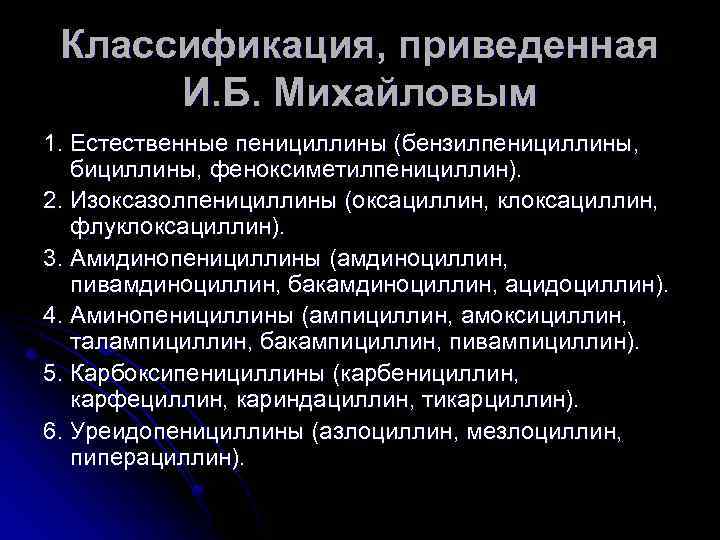 Классификация, приведенная И.Б. Михайловым

1. Естественные пенициллины (бензилпенициллины, бициллины, феноксиметилпенициллин).
2. Изоксазолпенициллины (оксациллин, клоксациллин, флуклоксациллин).
3. Амидинопенициллины (амдиноциллин, пивамдиноциллин, бакамдиноциллин, ацидоциллин).
4. Аминопенициллины (ампициллин, амоксициллин, талампициллин, бакампициллин, пивампициллин).
5. Карбоксипенициллины (карбенициллин, карфециллин, кариндациллин, тикарциллин).
6. Уреидопенициллины (азлоциллин, мезлоциллин, пиперациллин).